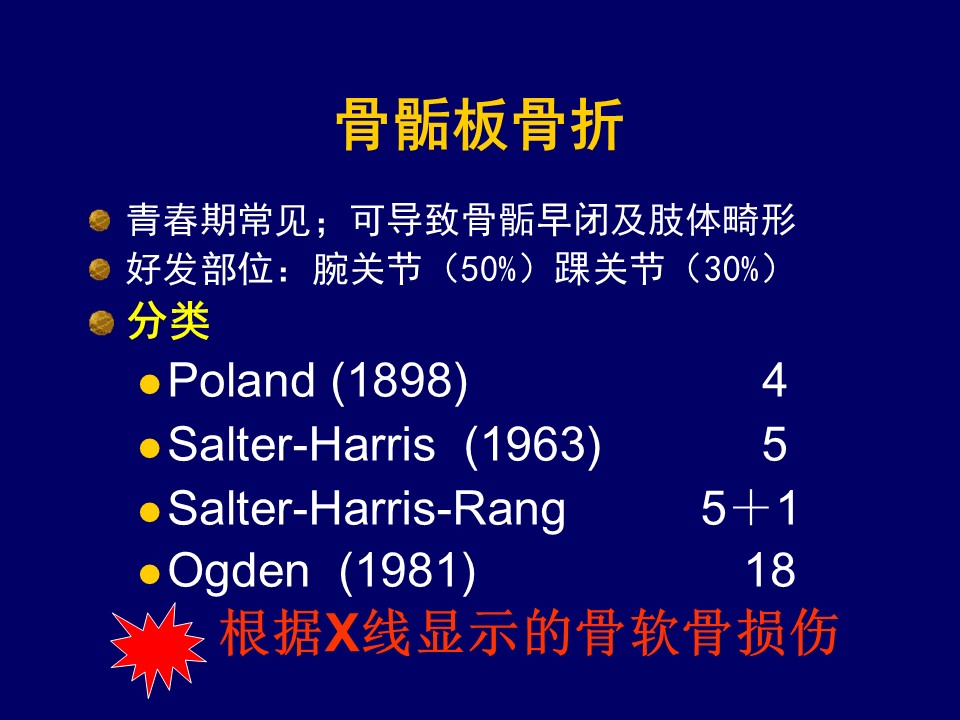 骨骺板骨折

青春期常见；可导致骨骺早闭及肢体畸形
好发部位：腕关节（50%）踝关节（30%）
分类

Poland (1898) 4
Salter-Harris (1963) 5
Salter-Harris-Rang 5＋1
Ogden (1981) 18

根据X线显示的骨软骨损伤